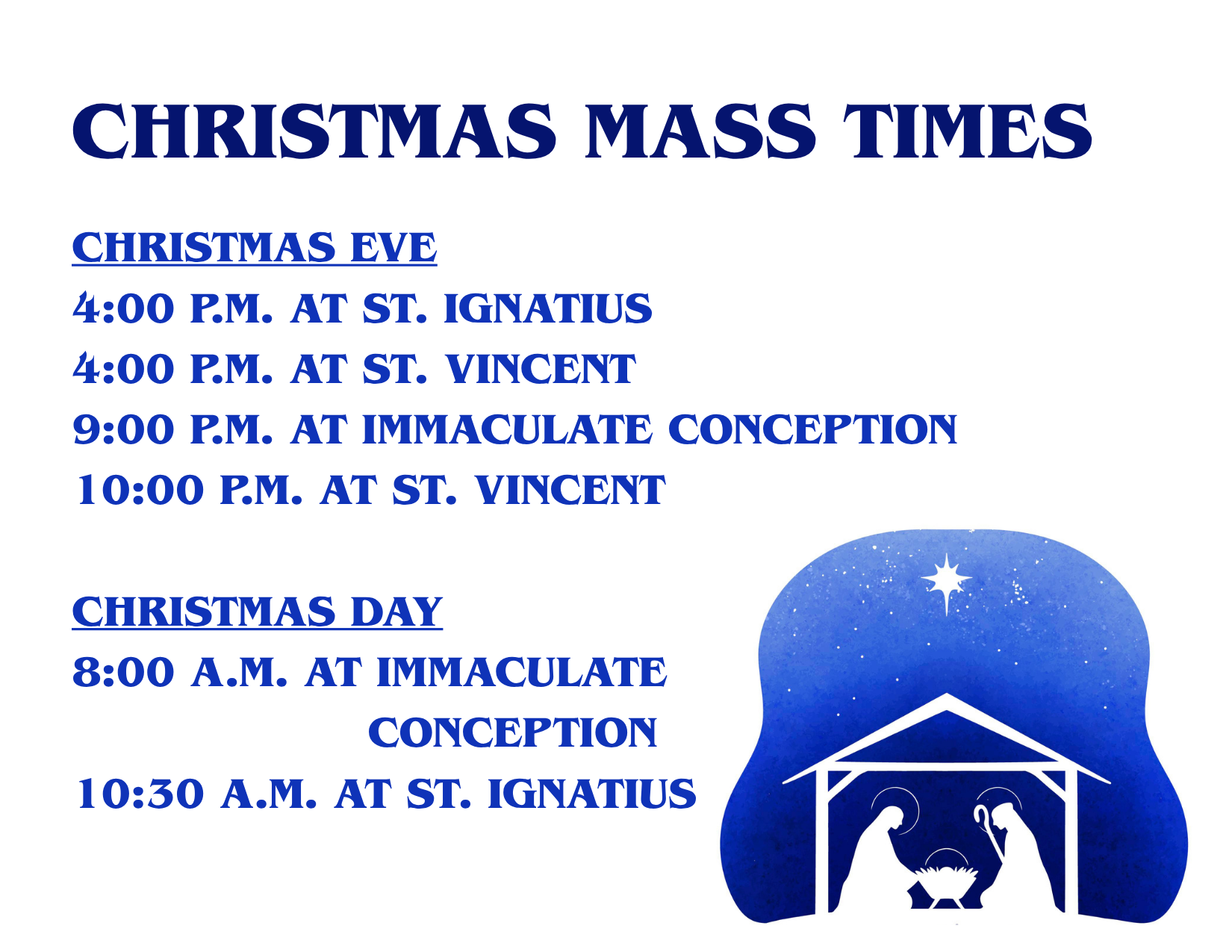 CHRISTMAS MASS TIMES

CHRISTMAS EVE
4:00 P.M. AT ST. IGNATIUS
4:00 P.M. AT ST. VINCENT
9:00 P.M. AT IMMACULATE CONCEPTION
10:00 P.M. AT ST. VINCENT

CHRISTMAS DAY
8:00 A.M. AT IMMACULATE CONCEPTION
10:30 A.M. AT ST. IGNATIUS